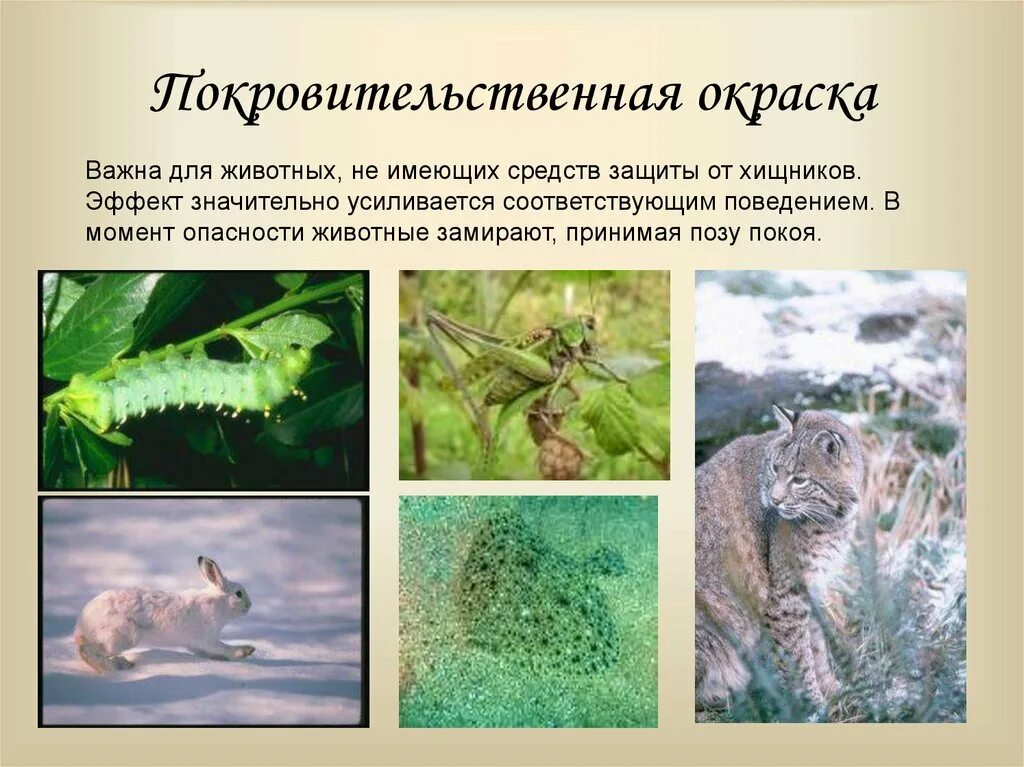 Покровительственная окраска

Важна для животных, не имеющих средств защиты от хищников. Эффект значительно усиливается соответствующим поведением. В момент опасности животные замирают, принимая позу покоя.